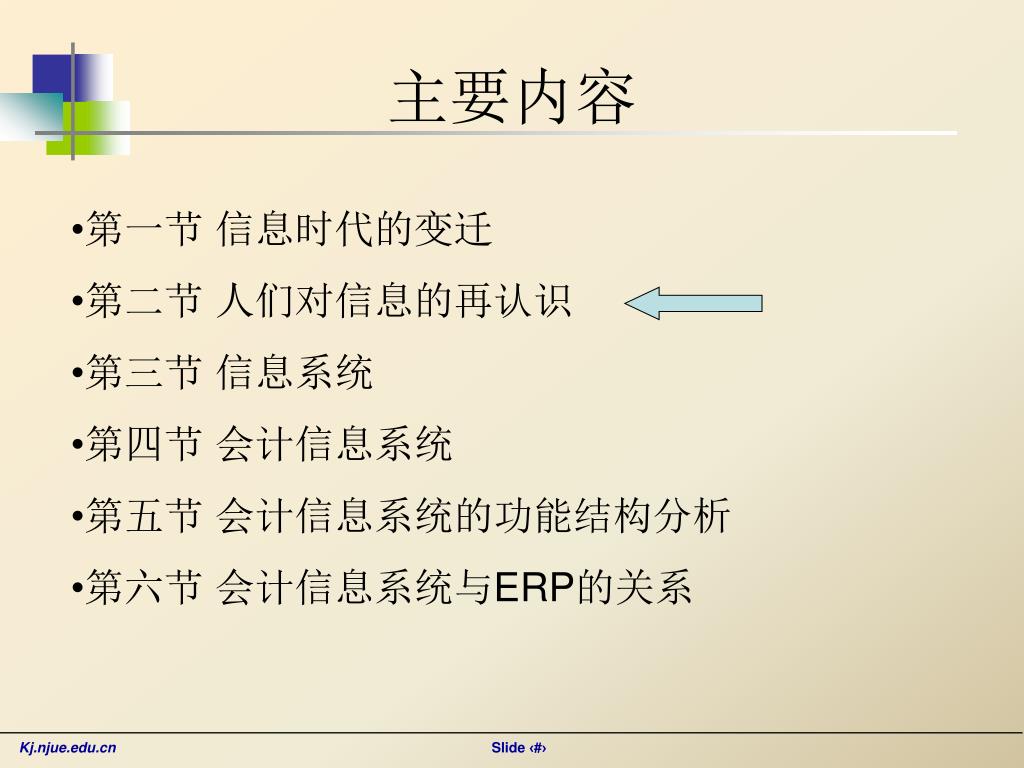 主要内容

•第一节 信息时代的变迁

•第二节 人们对信息的再认识

•第三节 信息系统

•第四节 会计信息系统

•第五节 会计信息系统的功能结构分析

•第六节 会计信息系统与ERP的关系

Kj.njue.edu.cn

Slide ‹#›